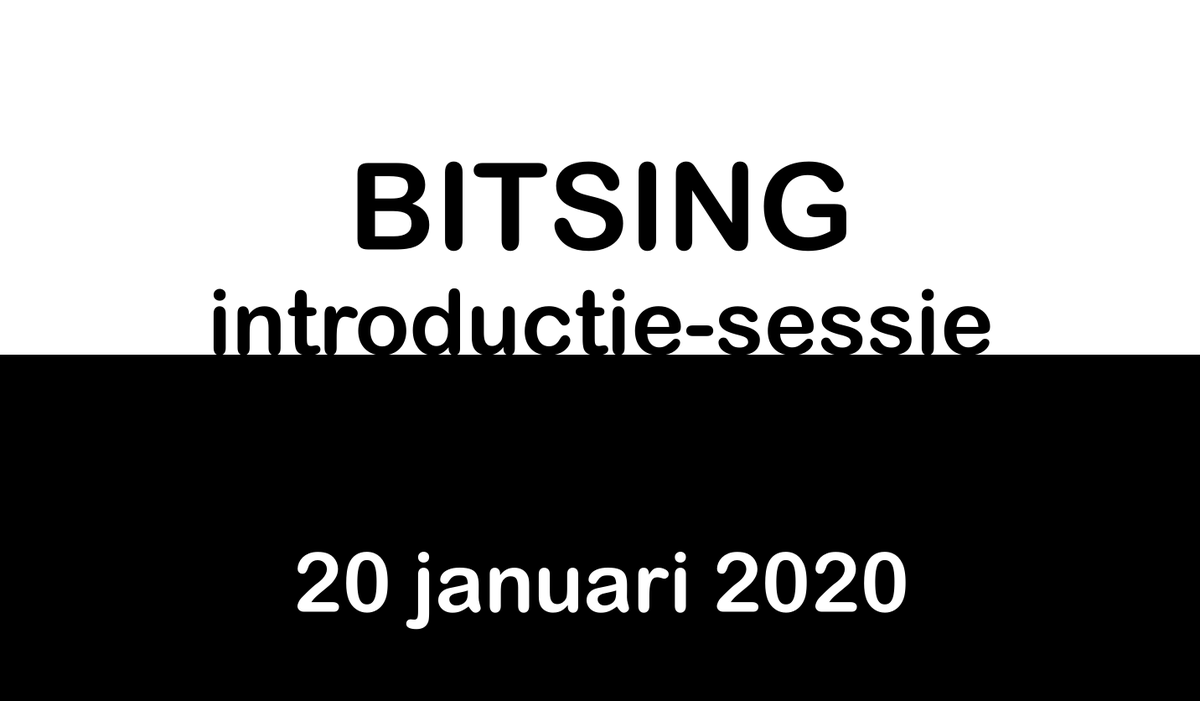 BITSING
introductie-sessie

20 januari 2020